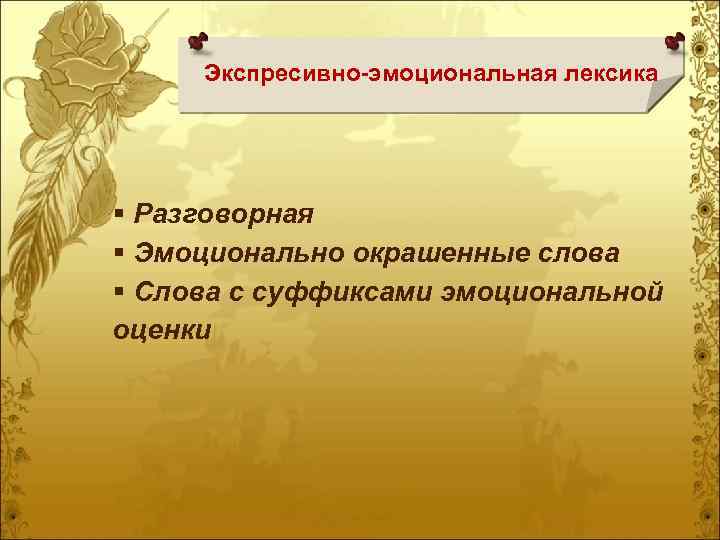 Экспресивно-эмоциональная лексика

▪ Разговорная
▪ Эмоционально окрашенные слова
▪ Слова с суффиксами эмоциональной оценки